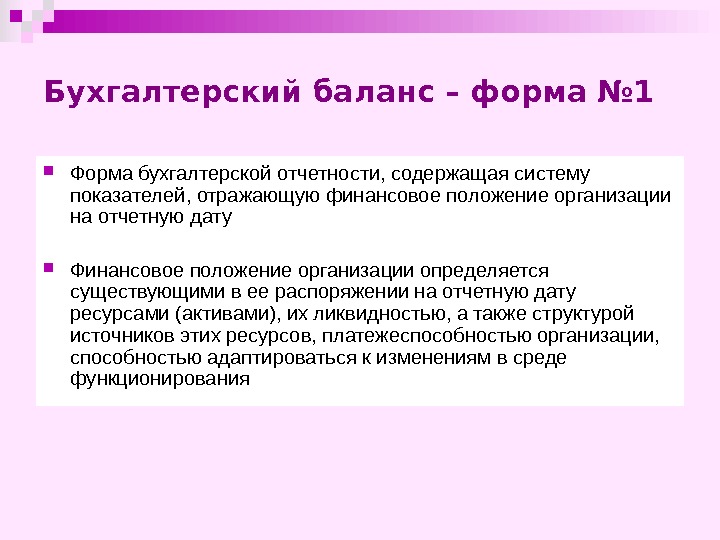 Бухгалтерский баланс – форма №1

Форма бухгалтерской отчетности, содержащая систему показателей, отражающую финансовое положение организации на отчетную дату

Финансовое положение организации определяется существующими в ее распоряжении на отчетную дату ресурсами (активами), их ликвидностью, а также структурой источников этих ресурсов, платежеспособностью организации, способностью адаптироваться к изменениям в среде функционирования